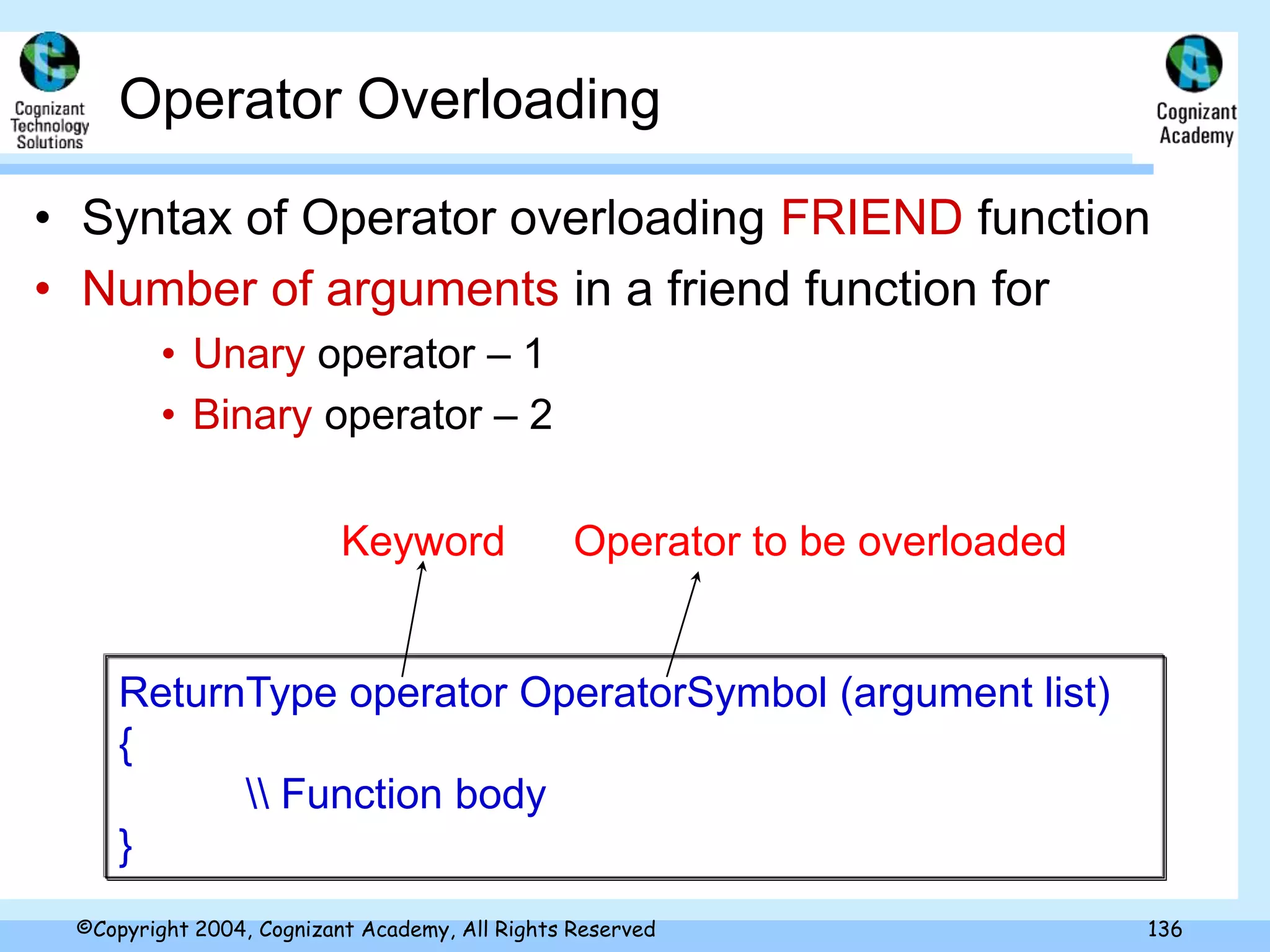 Cognizant Technology Solutions

Operator Overloading

Cognizant Academy

• Syntax of Operator overloading FRIEND function
• Number of arguments in a friend function for
  • Unary operator – 1
  • Binary operator – 2

Keyword

Operator to be overloaded

ReturnType operator OperatorSymbol (argument list)
{
\\ Function body
}

©Copyright 2004, Cognizant Academy, All Rights Reserved

136